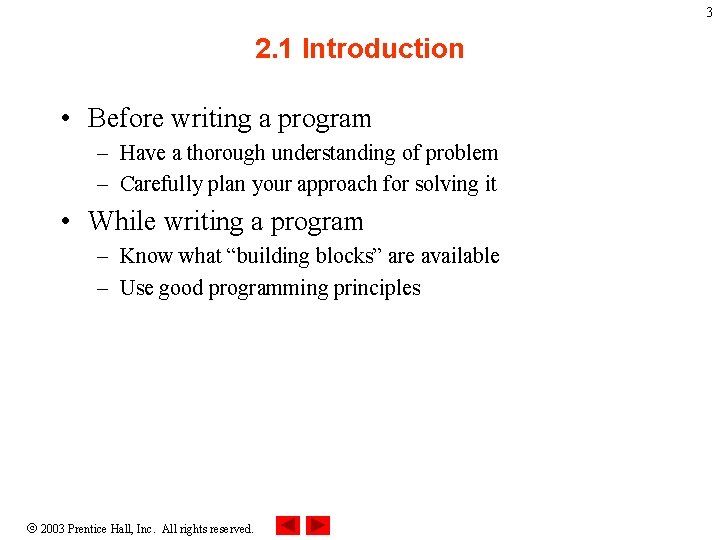 3

2.1 Introduction

• Before writing a program
– Have a thorough understanding of problem
– Carefully plan your approach for solving it

• While writing a program
– Know what “building blocks” are available
– Use good programming principles

© 2003 Prentice Hall, Inc. All rights reserved.